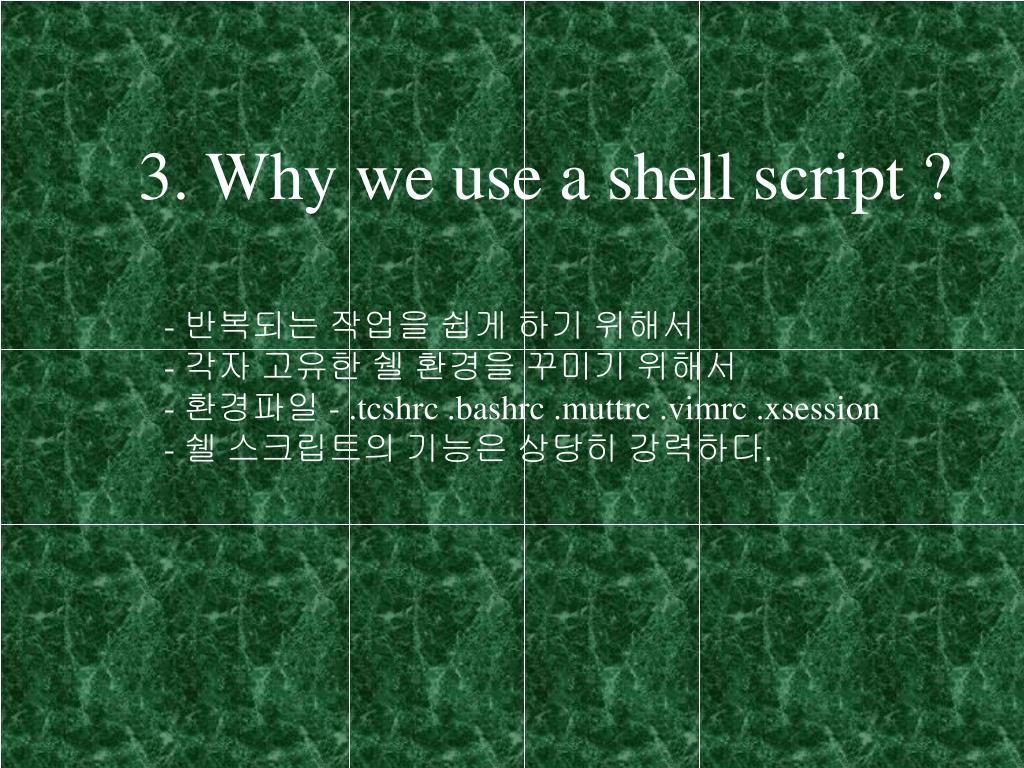 3. Why we use a shell script ?

- 반복되는 작업을 쉽게 하기 위해서
- 각자 고유한 쉘 환경을 꾸미기 위해서
- 환경파일 - .tcshrc .bashrc .muttrc .vimrc .xsession
- 쉘 스크립트의 기능은 상당히 강력하다.